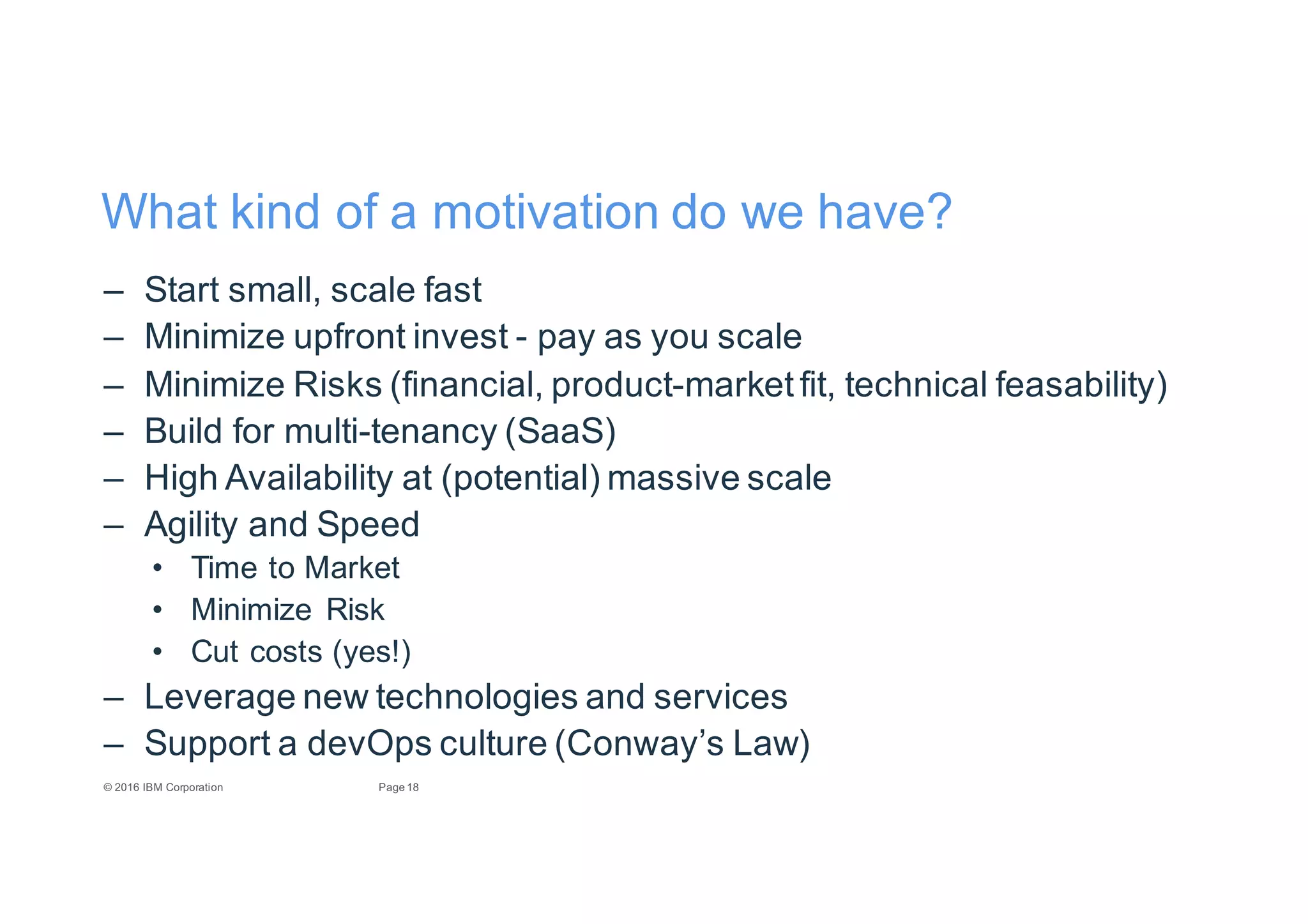 What kind of a motivation do we have?

– Start small, scale fast
– Minimize upfront invest - pay as you scale
– Minimize Risks (financial, product-market fit, technical feasability)
– Build for multi-tenancy (SaaS)
– High Availability at (potential) massive scale
– Agility and Speed
• Time to Market
• Minimize Risk
• Cut costs (yes!)
– Leverage new technologies and services
– Support a devOps culture (Conway's Law)

© 2016 IBM Corporation Page 18